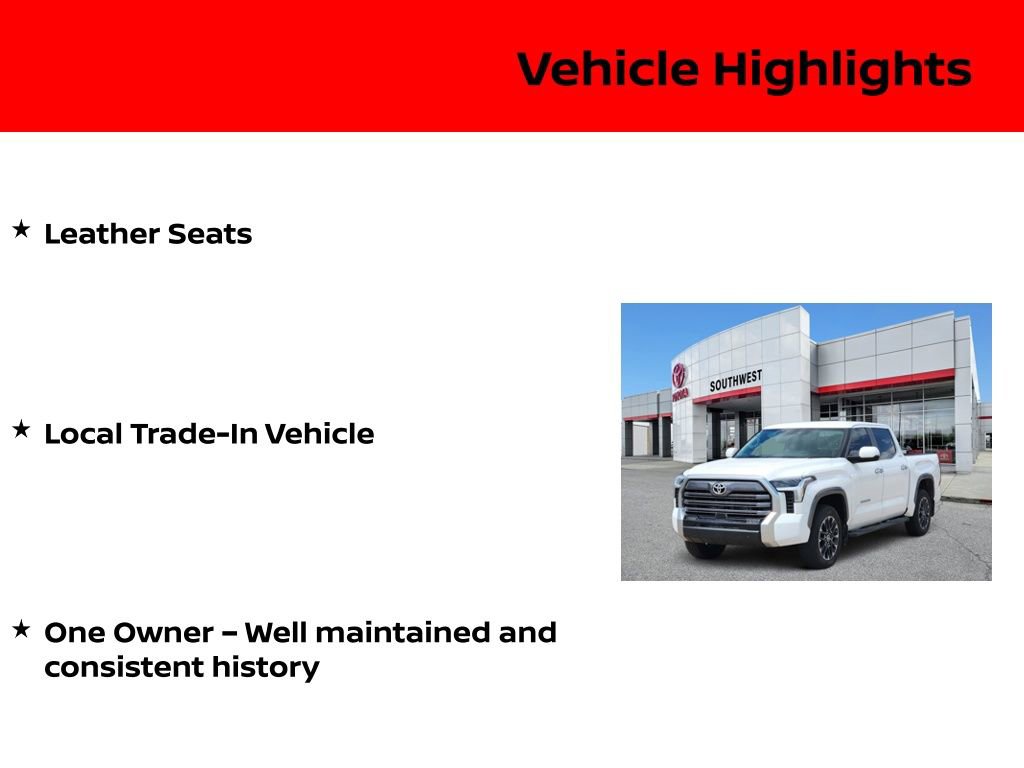 Vehicle Highlights

★ Leather Seats

★ Local Trade-In Vehicle

★ One Owner – Well maintained and consistent history

SOUTHWEST